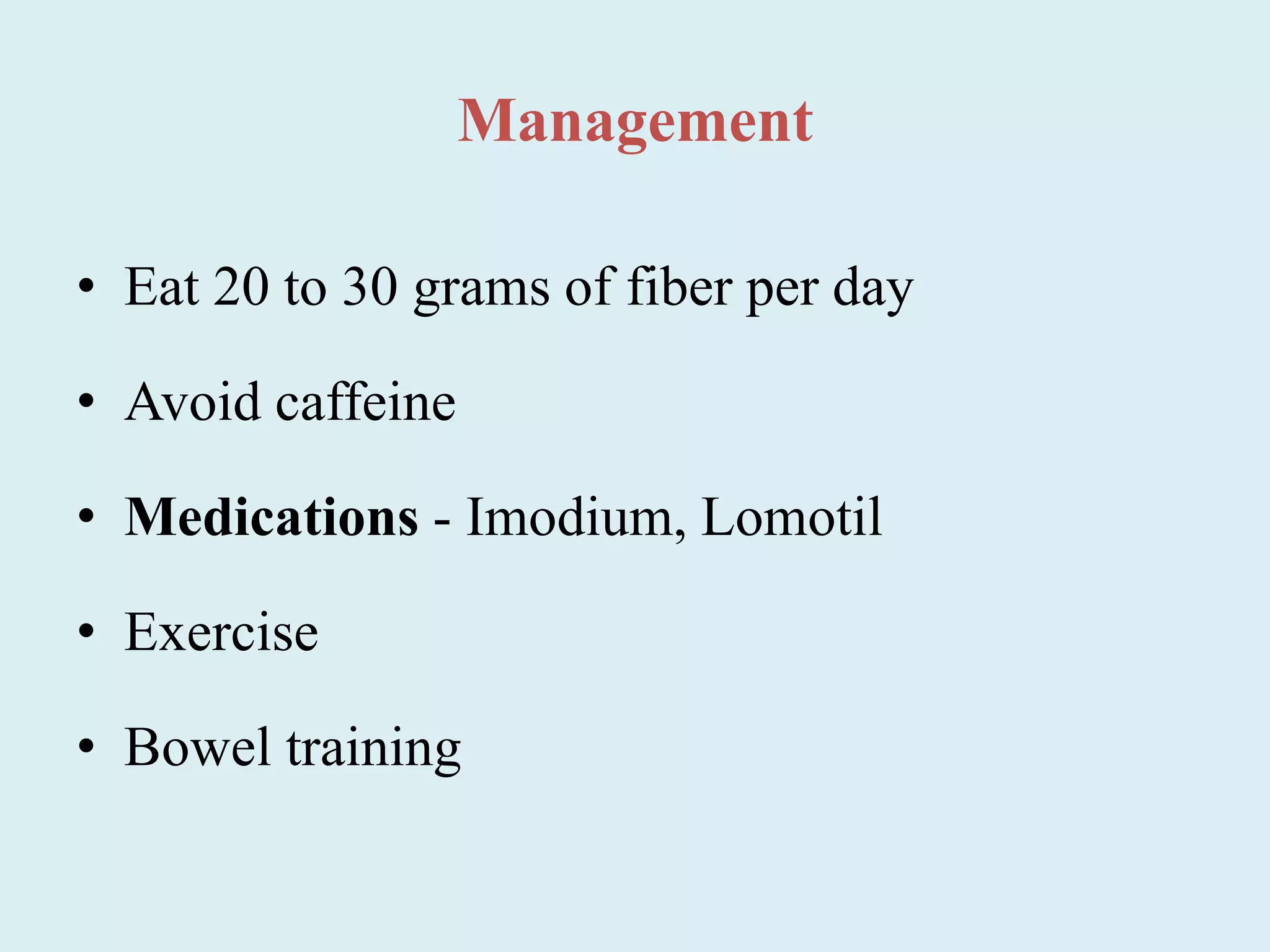 Management

• Eat 20 to 30 grams of fiber per day

• Avoid caffeine

• Medications - Imodium, Lomotil

• Exercise

• Bowel training